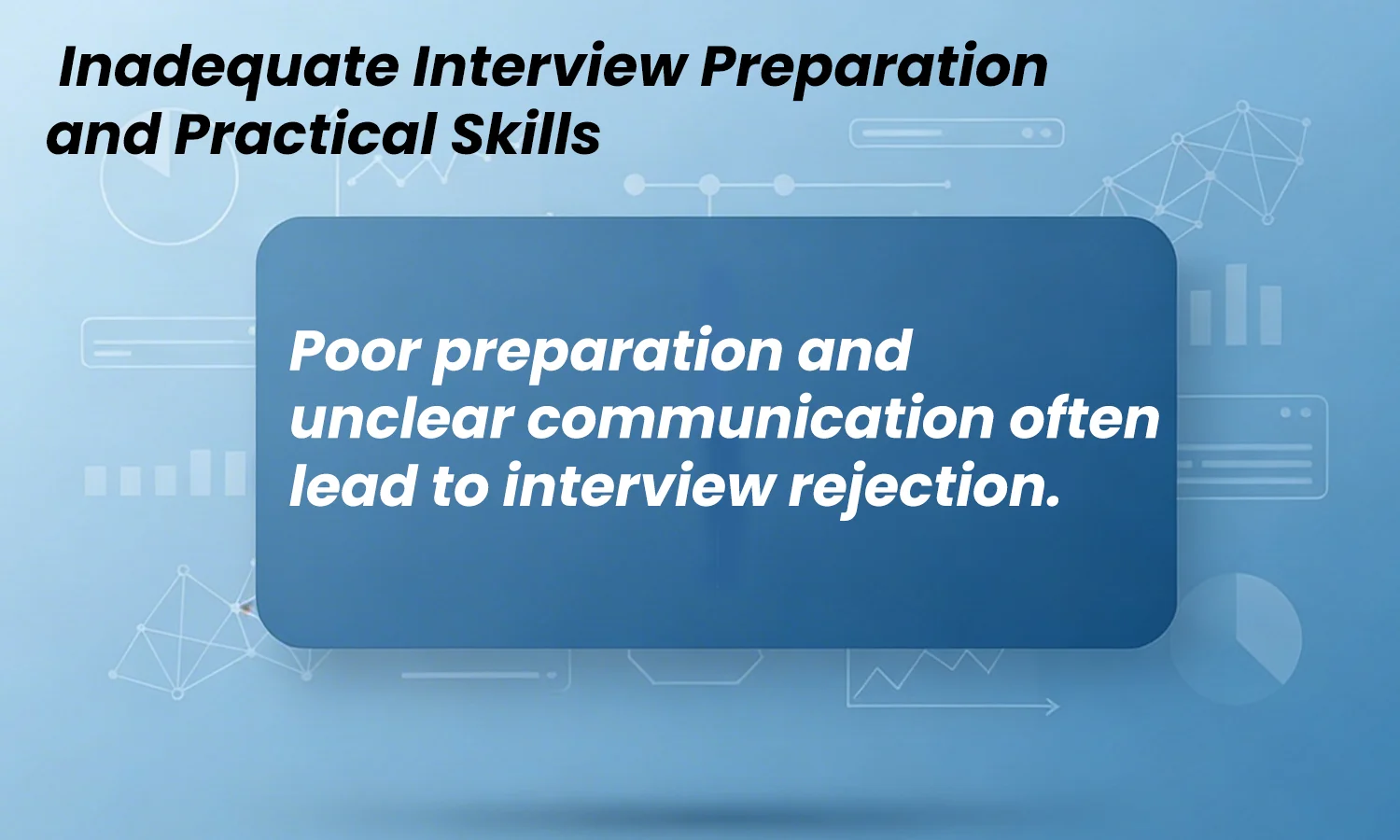 Inadequate Interview Preparation and Practical Skills

Poor preparation and unclear communication often lead to interview rejection.